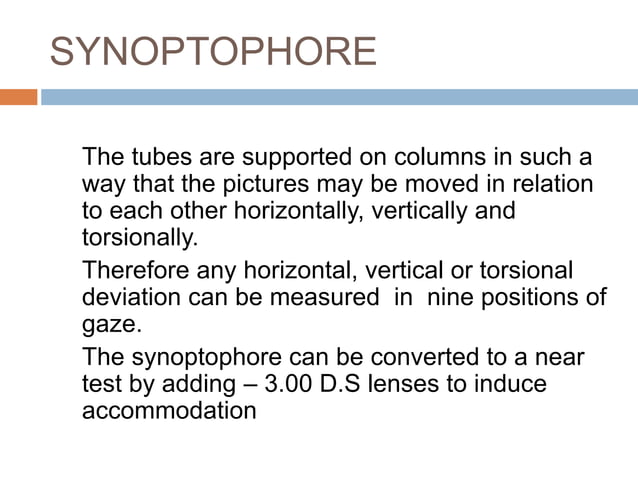 SYNOPTOPHORE

The tubes are supported on columns in such a way that the pictures may be moved in relation to each other horizontally, vertically and torsionally.

Therefore any horizontal, vertical or torsional deviation can be measured in nine positions of gaze.

The synoptophore can be converted to a near test by adding – 3.00 D.S lenses to induce accommodation